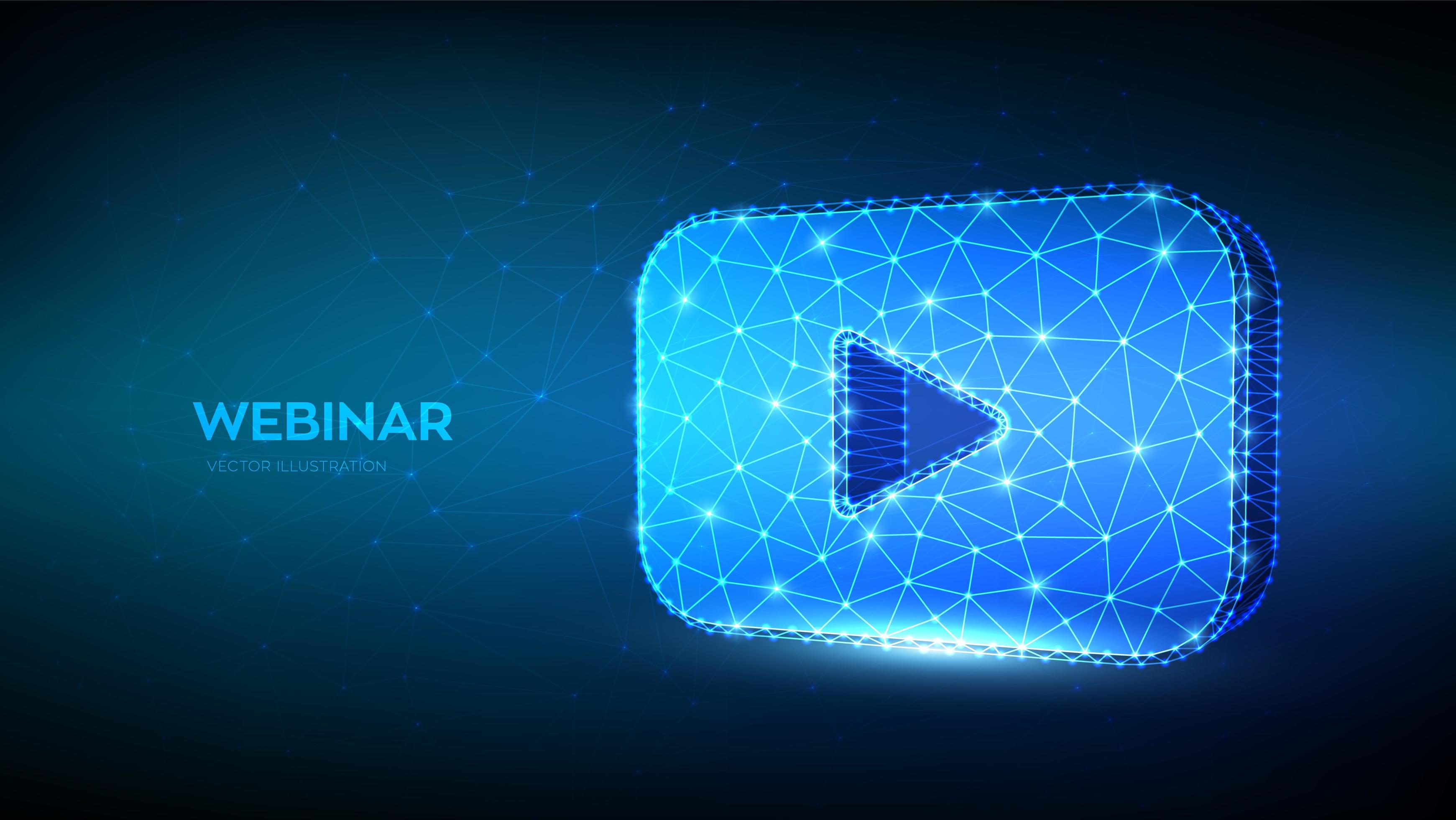 WEBINAR

VECTOR ILLUSTRATION